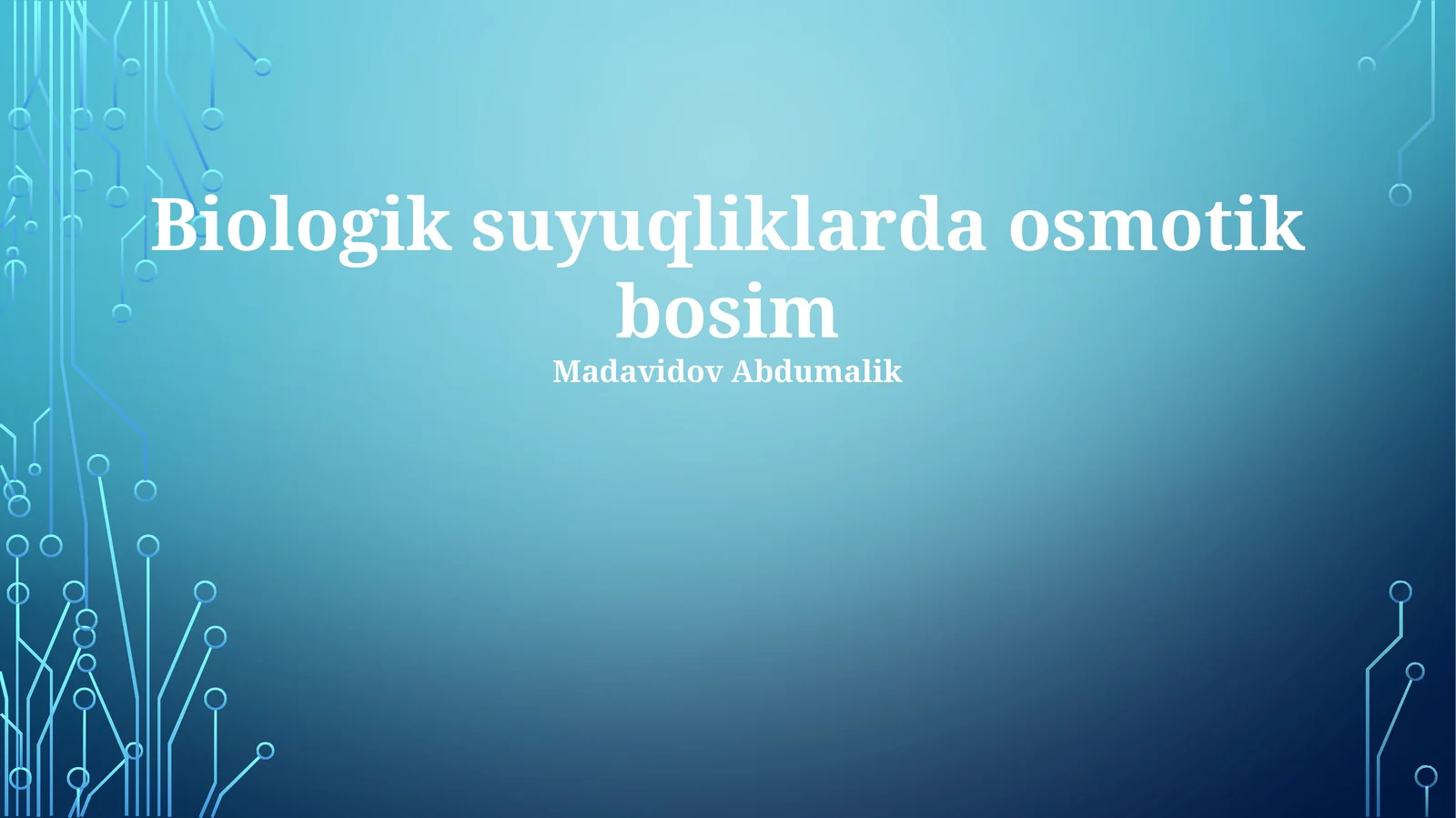 Biologik suyuqliklarda osmotik bosim

Madavidov Abdumalik